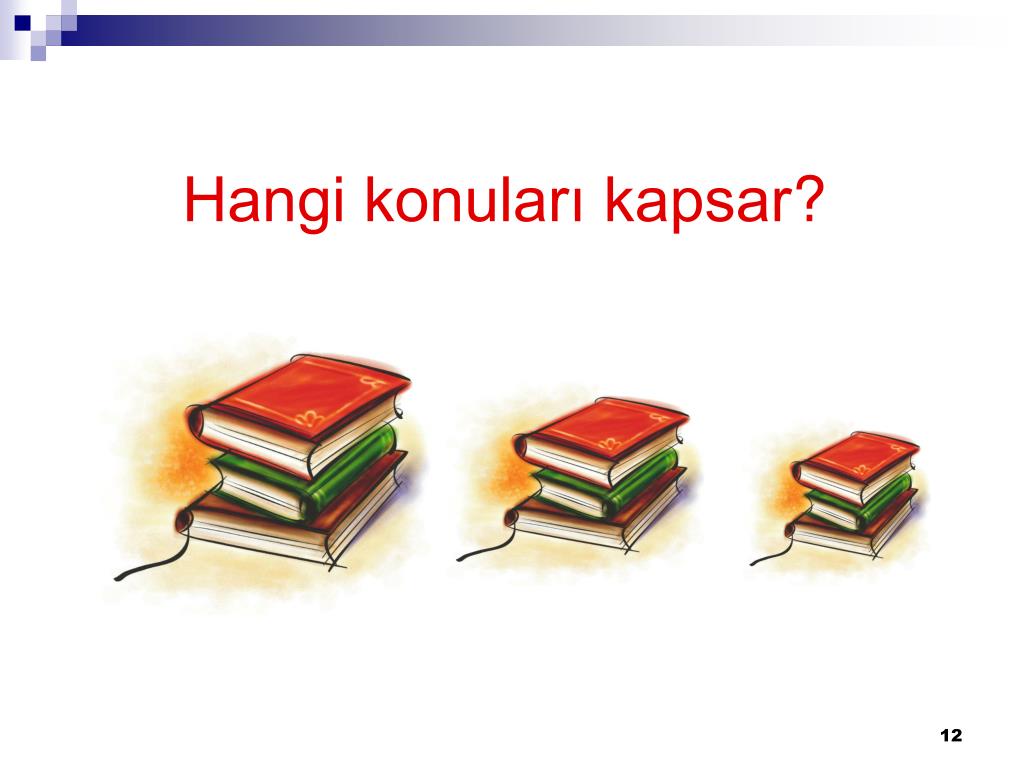 Hangi konuları kapsar?

12